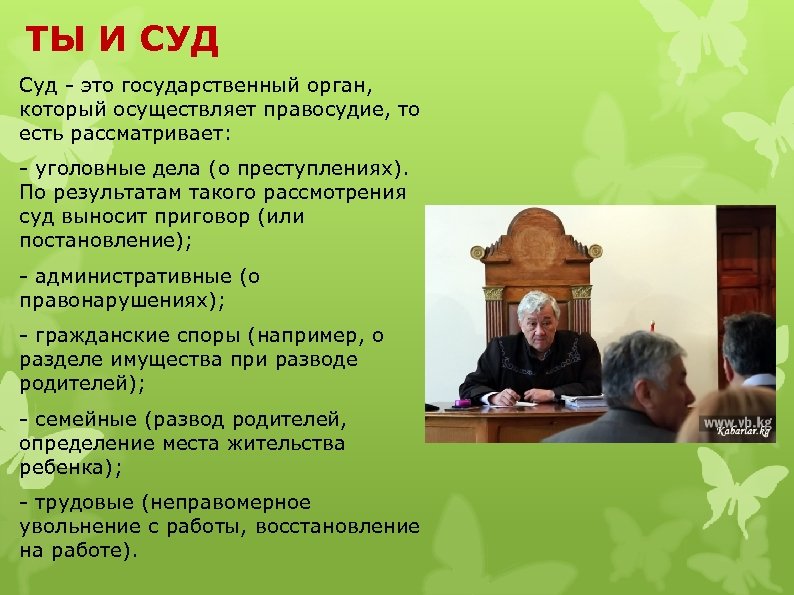 ТЫ И СУД

Суд - это государственный орган, который осуществляет правосудие, то есть рассматривает:

- уголовные дела (о преступлениях). По результатам такого рассмотрения суд выносит приговор (или постановление);

- административные (о правонарушениях);

- гражданские споры (например, о разделе имущества при разводе родителей);

- семейные (развод родителей, определение места жительства ребенка);

- трудовые (неправомерное увольнение с работы, восстановление на работе).

www.vb.kg
Kabarlar.kg